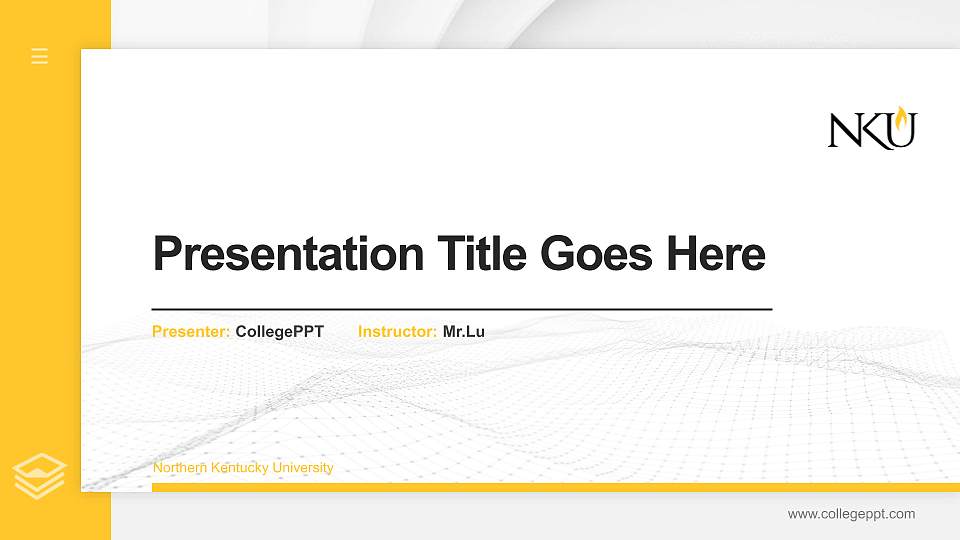 NKU

Presentation Title Goes Here

Presenter: CollegePPT Instructor: Mr.Lu

Northern Kentucky University

www.collegeppt.com